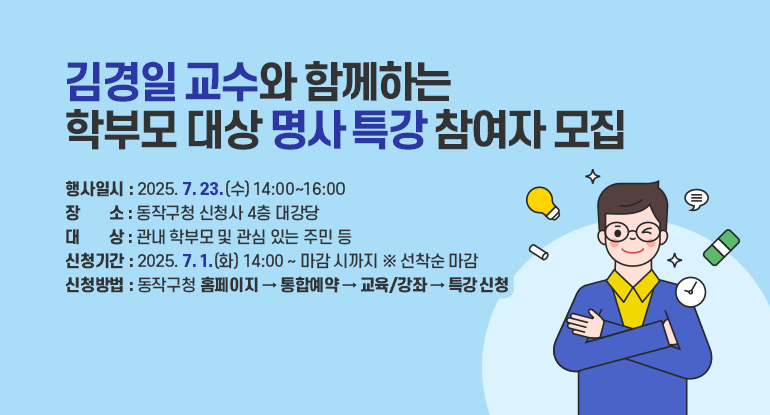 김경일 교수와 함께하는
학부모 대상 명사 특강 참여자 모집

행사일시 : 2025. 7. 23.(수) 14:00~16:00
장　　소 : 동작구청 신청사 4층 대강당
대　　상 : 관내 학부모 및 관심 있는 주민 등
신청기간 : 2025. 7. 1.(화) 14:00 ~ 마감 시까지 ※ 선착순 마감
신청방법 : 동작구청 홈페이지 → 통합예약 → 교육/강좌 → 특강 신청